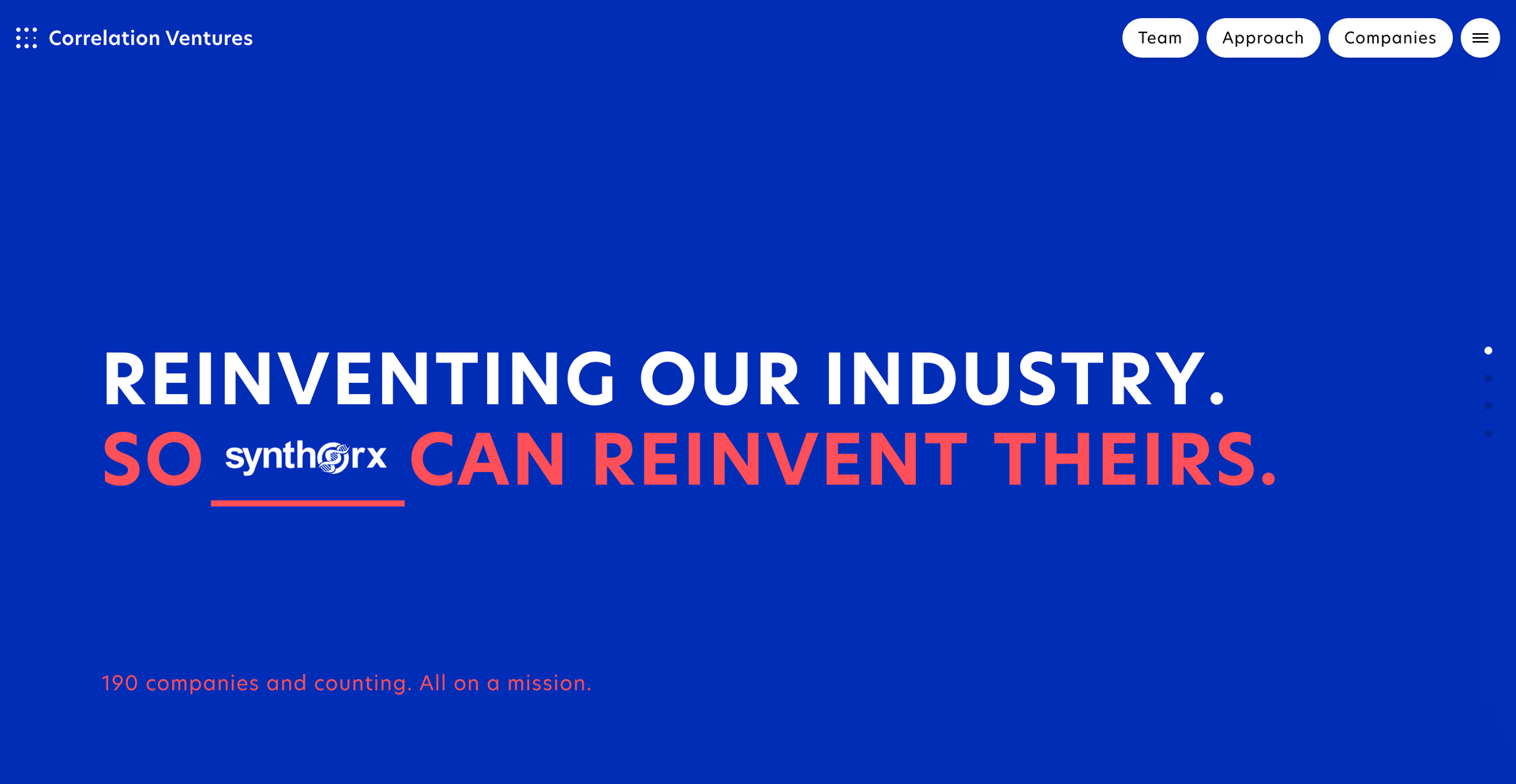 Correlation Ventures

Team Approach Companies

REINVENTING OUR INDUSTRY.
SO synthorx CAN REINVENT THEIRS.

190 companies and counting. All on a mission.